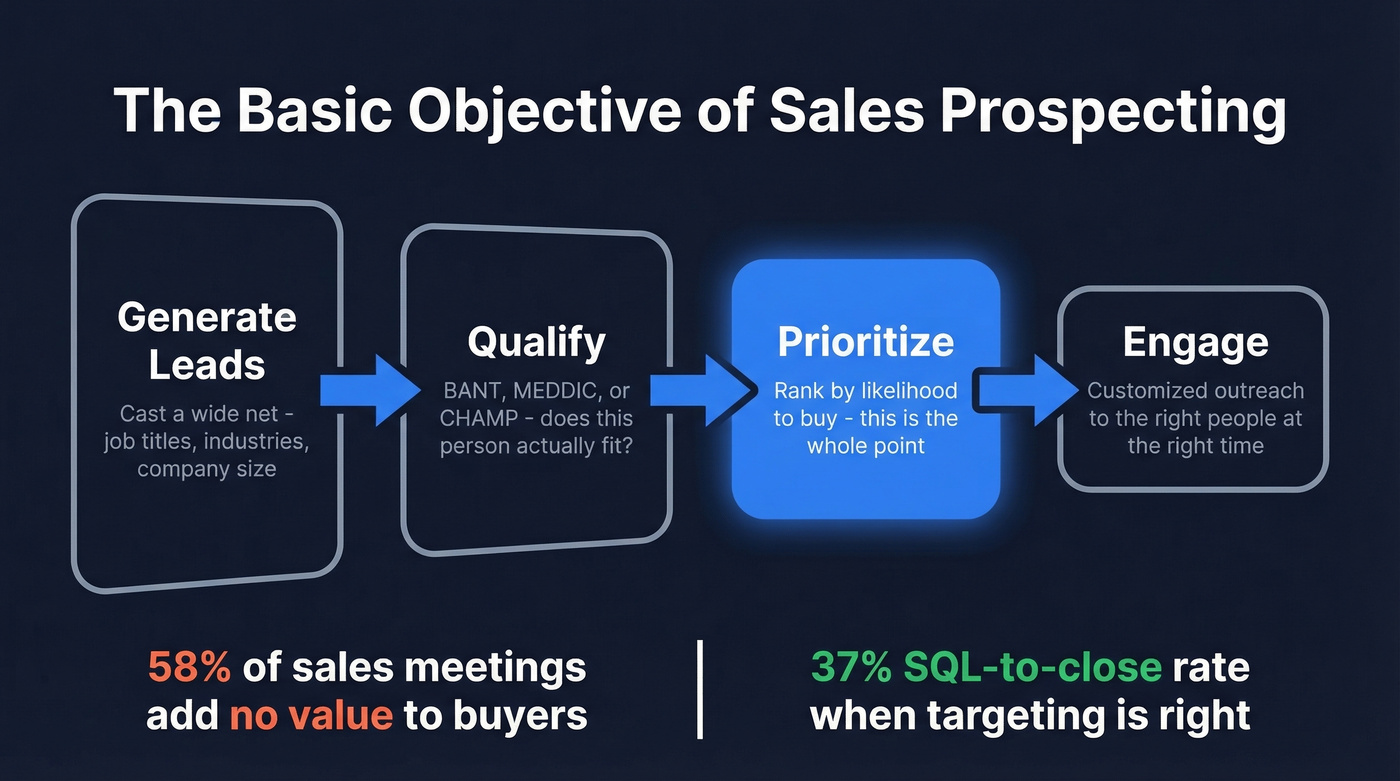 The Basic Objective of Sales Prospecting

Generate Leads

Cast a wide net - job titles, industries, company size

Qualify

BANT, MEDDIC, or CHAMP - does this person actually fit?

Prioritize

Rank by likelihood to buy - this is the whole point

Engage

Customized outreach to the right people at the right time

58% of sales meetings add no value to buyers

37% SQL-to-close rate when targeting is right